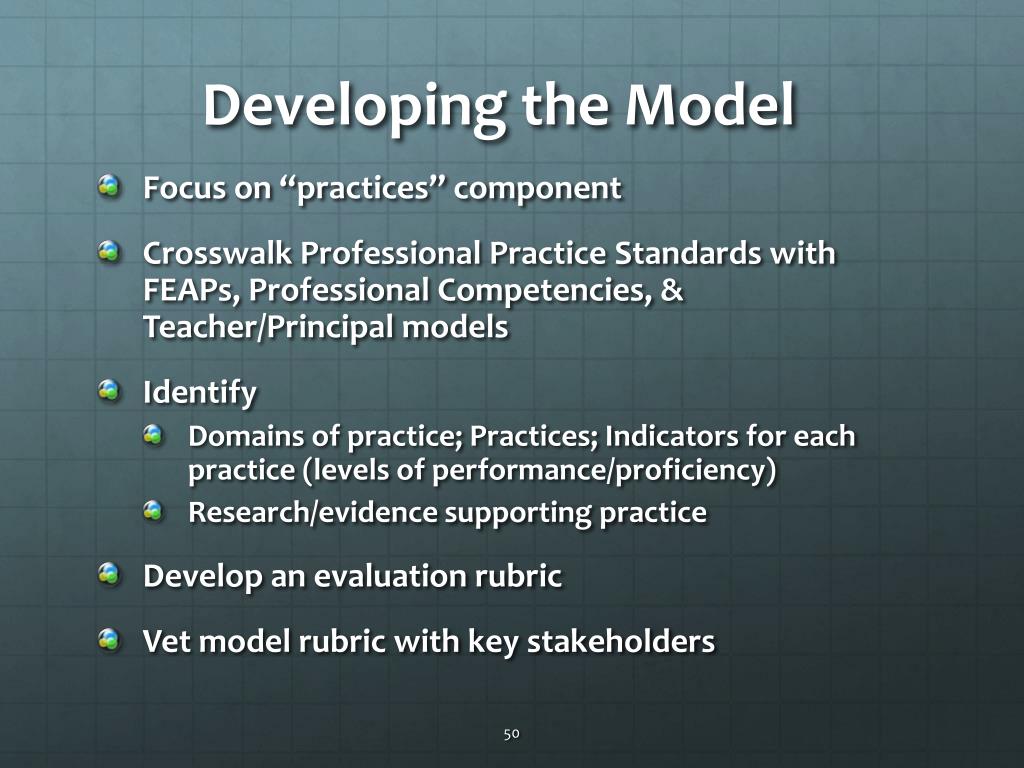 Developing the Model

Focus on “practices” component

Crosswalk Professional Practice Standards with FEAPs, Professional Competencies, & Teacher/Principal models

Identify

Domains of practice; Practices; Indicators for each practice (levels of performance/proficiency)

Research/evidence supporting practice

Develop an evaluation rubric

Vet model rubric with key stakeholders

50